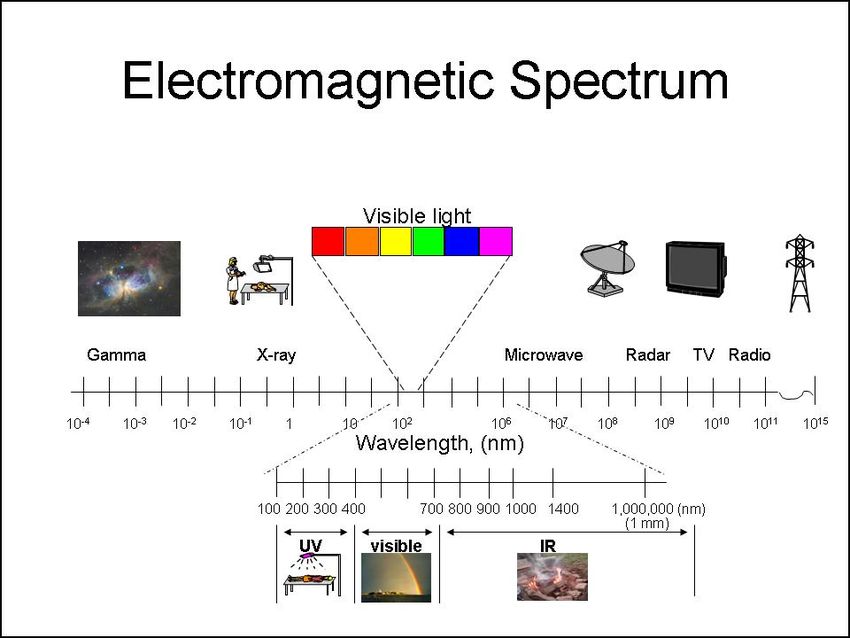 Electromagnetic Spectrum

Visible light

Gamma
X-ray
Microwave
Radar
TV
Radio

$10^{-4}$ $10^{-3}$ $10^{-2}$ $10^{-1}$ 1 10 $10^{2}$ $10^{6}$ $10^{7}$ $10^{8}$ $10^{9}$ $10^{10}$ $10^{11}$ $10^{15}$

Wavelength, (nm)

100 200 300 400 700 800 900 1000 1400 1,000,000 (nm) (1 mm)

UV
visible
IR